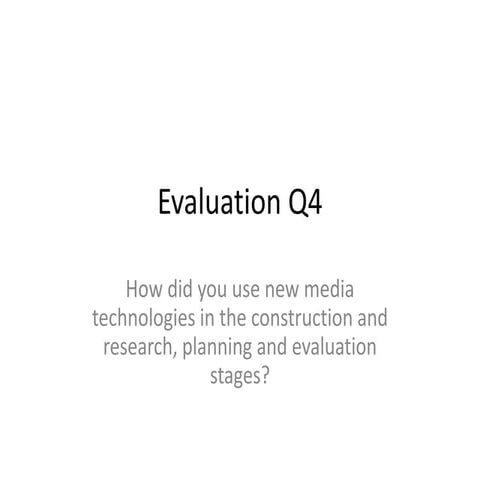 Evaluation Q4

How did you use new media technologies in the construction and research, planning and evaluation stages?